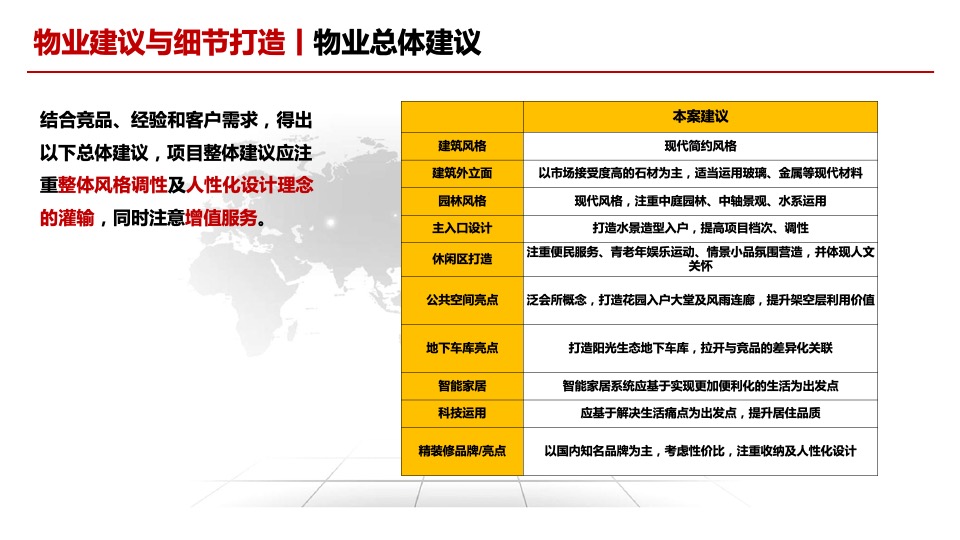 物业建议与细节打造丨物业总体建议

结合竞品、经验和客户需求，得出以下总体建议，项目整体建议应注重整体风格调性及人性化设计理念的灌输，同时注意增值服务。

|  | 本案建议 |
|---|---|
| 建筑风格 | 现代简约风格 |
| 建筑外立面 | 以市场接受度高的石材为主，适当运用玻璃、金属等现代材料 |
| 园林风格 | 现代风格，注重中庭园林、中轴景观、水系运用 |
| 主入口设计 | 打造水景造型入户，提高项目档次、调性 |
| 休闲区打造 | 注重便民服务、青老年娱乐运动、情景小品氛围营造，并体现人文关怀 |
| 公共空间亮点 | 泛会所概念，打造花园入户大堂及风雨连廊，提升架空层利用价值 |
| 地下车库亮点 | 打造阳光生态地下车库，拉开与竞品的差异化关联 |
| 智能家居 | 智能家居系统应基于实现更加便利化的生活为出发点 |
| 科技运用 | 应基于解决生活痛点为出发点，提升居住品质 |
| 精装修品牌/亮点 | 以国内知名品牌为主，考虑性价比，注重收纳及人性化设计 |